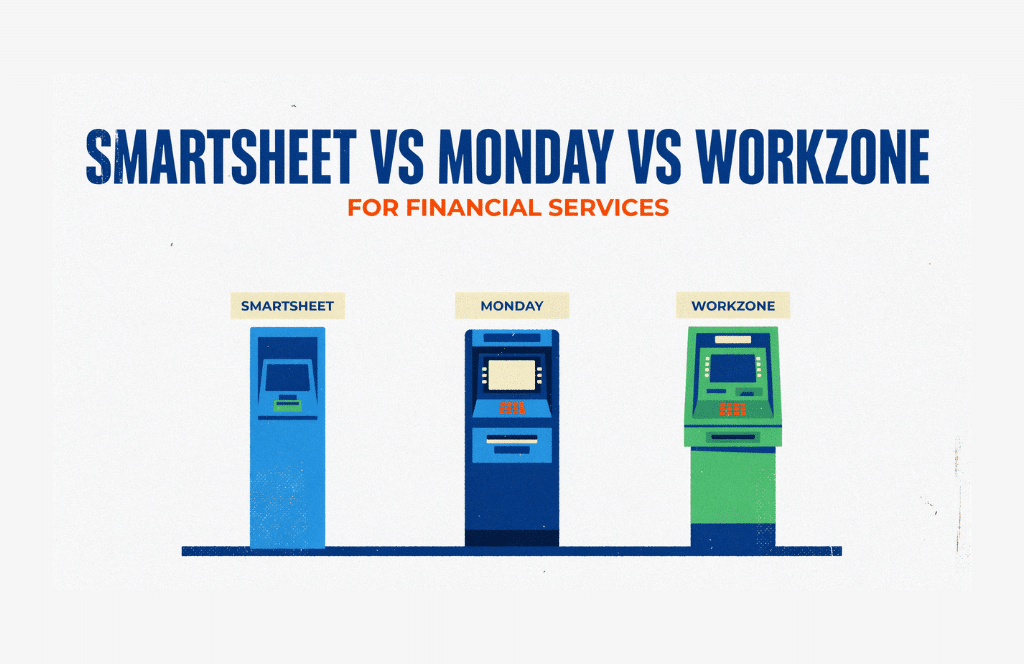 SMARTSHEET VS MONDAY VS WORKZONE

FOR FINANCIAL SERVICES

SMARTSHEET

MONDAY

WORKZONE